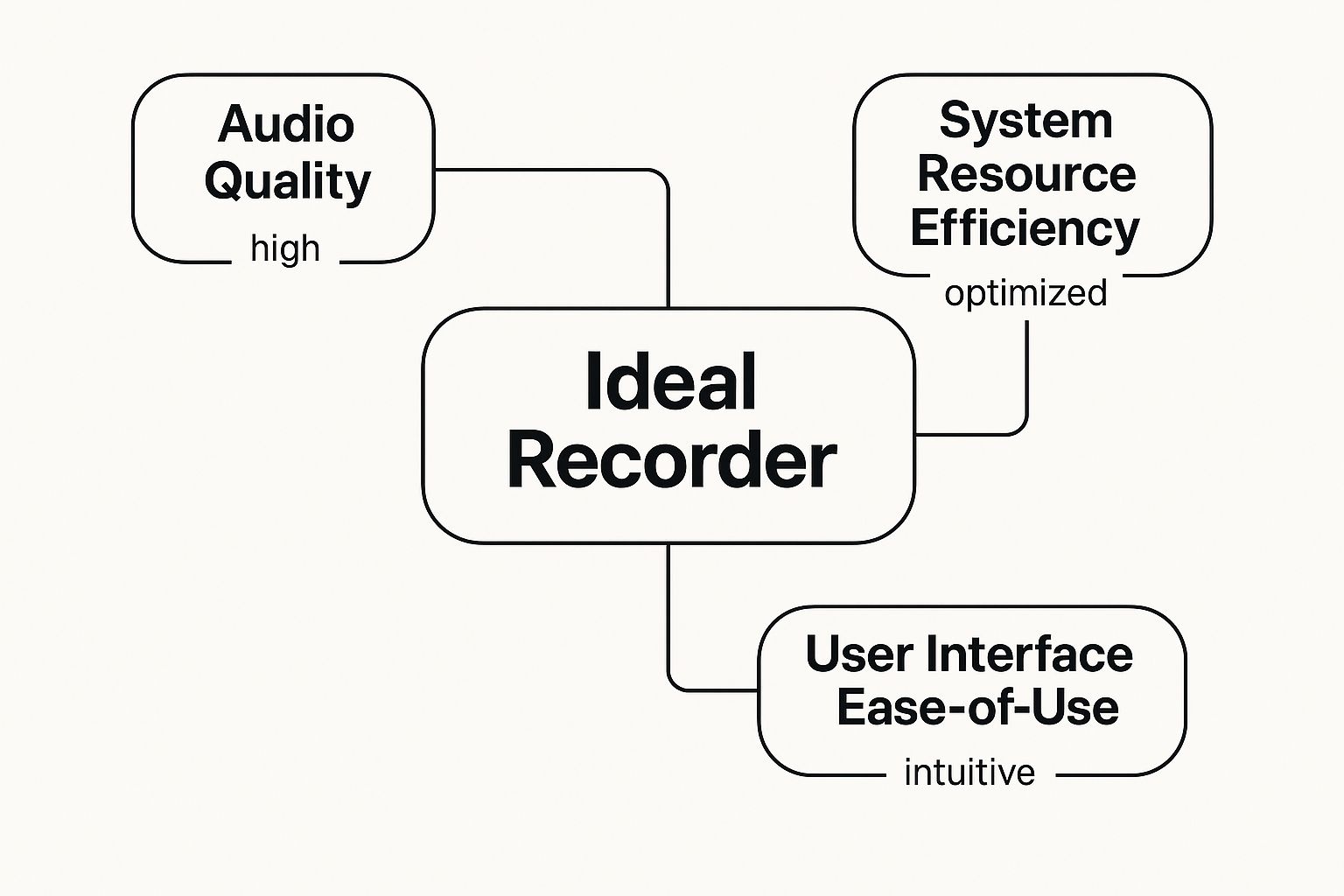 Audio Quality
high

System Resource Efficiency
optimized

Ideal Recorder

User Interface Ease-of-Use
intuitive